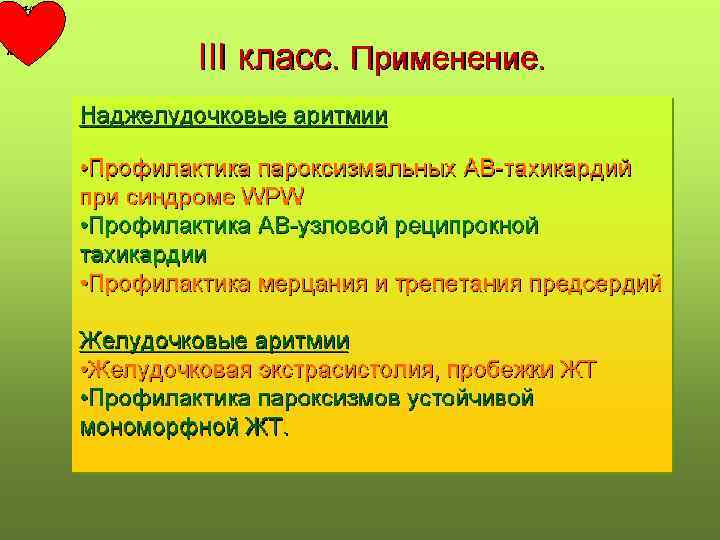 III класс. Применение.

Наджелудочковые аритмии

•Профилактика пароксизмальных АВ-тахикардий при синдроме WPW
•Профилактика АВ-узловой реципрокной тахикардии
•Профилактика мерцания и трепетания предсердий

Желудочковые аритмии
•Желудочковая экстрасистолия, пробежки ЖТ
•Профилактика пароксизмов устойчивой мономорфной ЖТ.